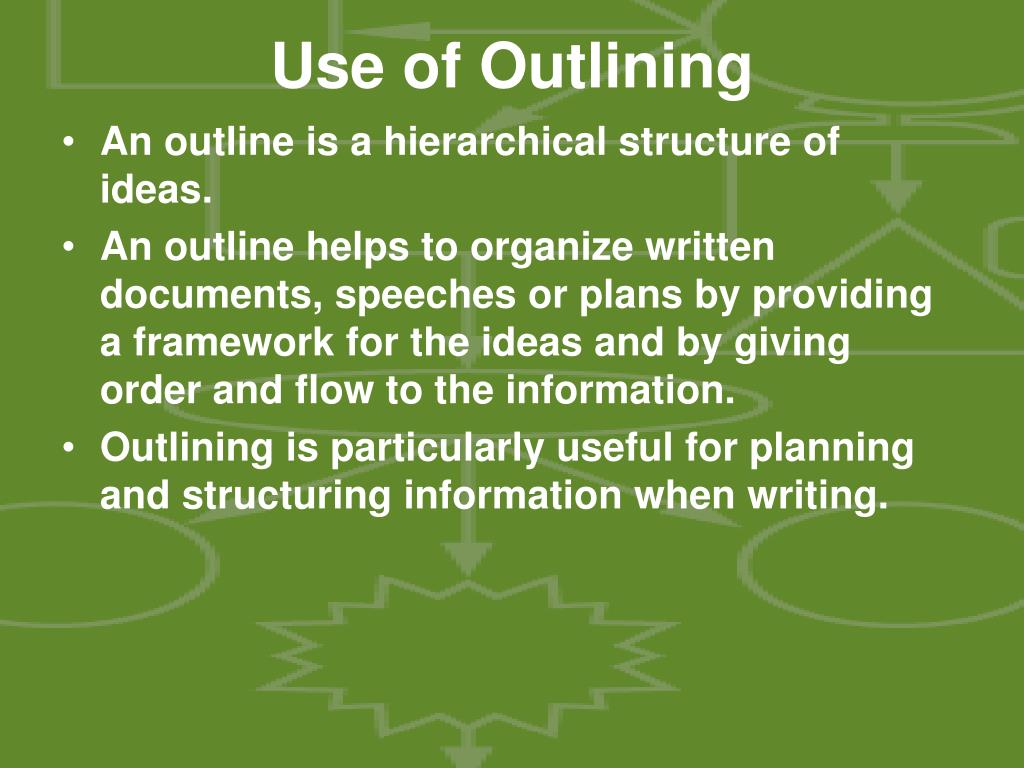 Use of Outlining

• An outline is a hierarchical structure of ideas.
• An outline helps to organize written documents, speeches or plans by providing a framework for the ideas and by giving order and flow to the information.
• Outlining is particularly useful for planning and structuring information when writing.